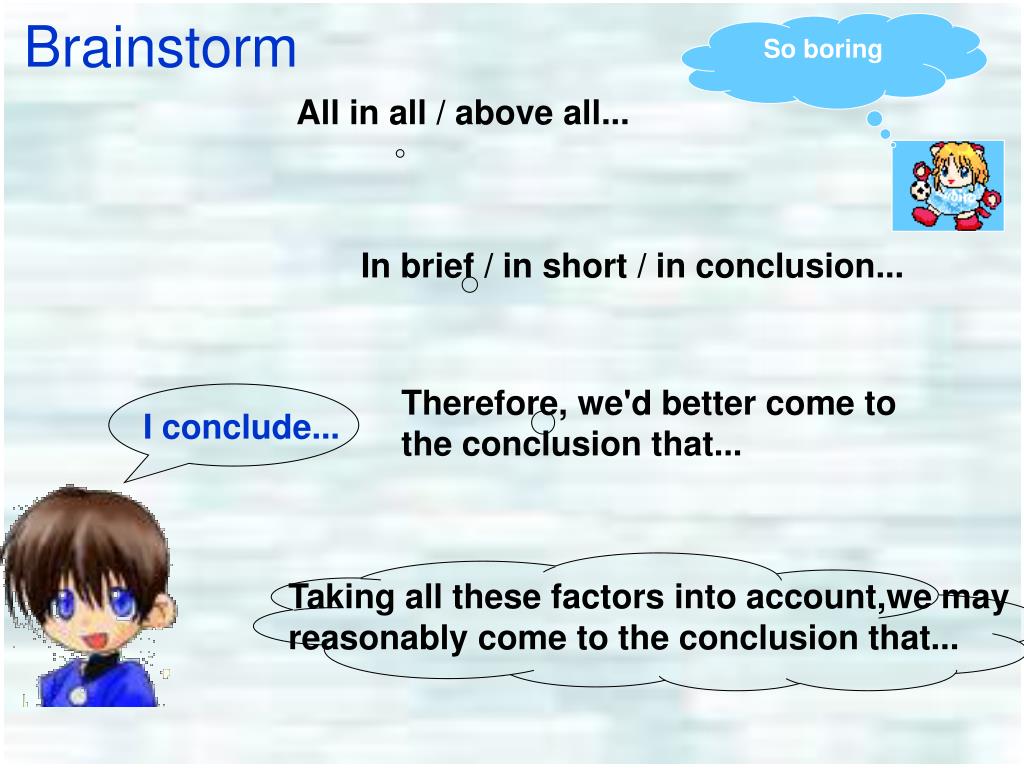 Brainstorm

So boring

All in all / above all...

In brief / in short / in conclusion...

I conclude...

Therefore, we'd better come to the conclusion that...

Taking all these factors into account,we may reasonably come to the conclusion that...